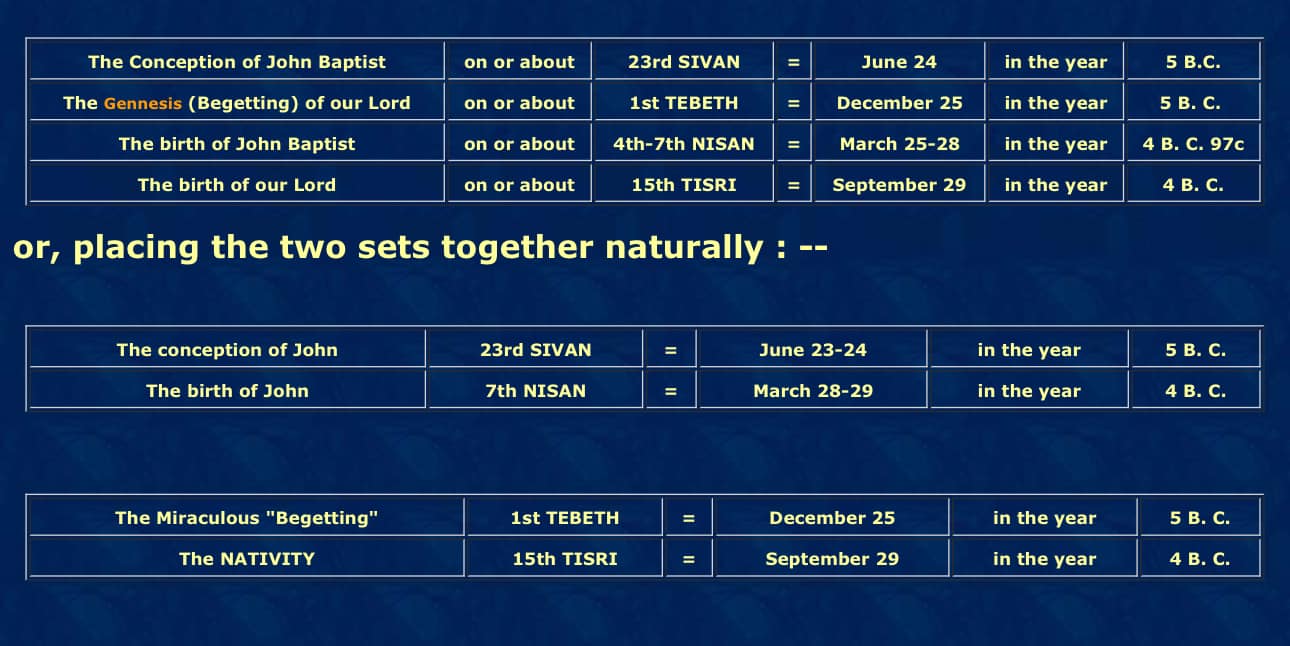 | The Conception of John Baptist | on or about | 23rd SIVAN | = | June 24 | in the year | 5 B.C. |
|---|---|---|---|---|---|---|
| The Gennesis (Begetting) of our Lord | on or about | 1st TEBETH | = | December 25 | in the year | 5 B. C. |
| The birth of John Baptist | on or about | 4th-7th NISAN | = | March 25-28 | in the year | 4 B. C. 97c |
| The birth of our Lord | on or about | 15th TISRI | = | September 29 | in the year | 4 B. C. |

or, placing the two sets together naturally : --

| The conception of John | 23rd SIVAN | = | June 23-24 | in the year | 5 B. C. |
|---|---|---|---|---|---|
| The birth of John | 7th NISAN | = | March 28-29 | in the year | 4 B. C. |

| The Miraculous "Begetting" | 1st TEBETH | = | December 25 | in the year | 5 B. C. |
|---|---|---|---|---|---|
| The NATIVITY | 15th TISRI | = | September 29 | in the year | 4 B. C. |